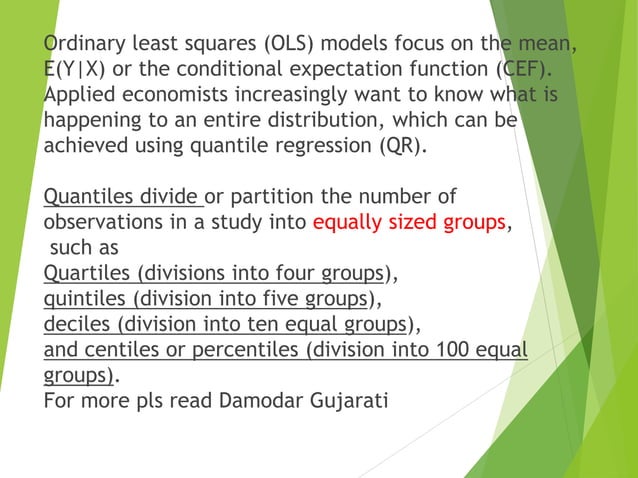 Ordinary least squares (OLS) models focus on the mean, E(Y|X) or the conditional expectation function (CEF). Applied economists increasingly want to know what is happening to an entire distribution, which can be achieved using quantile regression (QR).

Quantiles divide or partition the number of observations in a study into equally sized groups, such as
Quartiles (divisions into four groups),
quintiles (division into five groups),
deciles (division into ten equal groups),
and centiles or percentiles (division into 100 equal groups).
For more pls read Damodar Gujarati